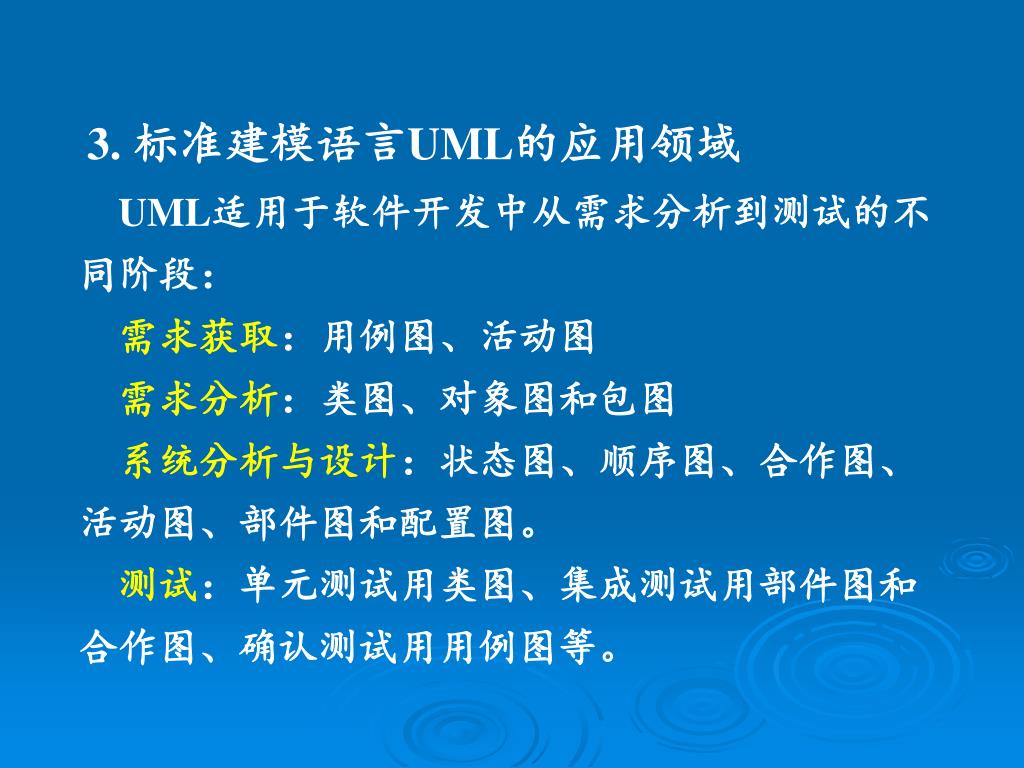 3. 标准建模语言UML的应用领域

UML适用于软件开发中从需求分析到测试的不同阶段：

需求获取：用例图、活动图

需求分析：类图、对象图和包图

系统分析与设计：状态图、顺序图、合作图、活动图、部件图和配置图。

测试：单元测试用类图、集成测试用部件图和合作图、确认测试用用例图等。